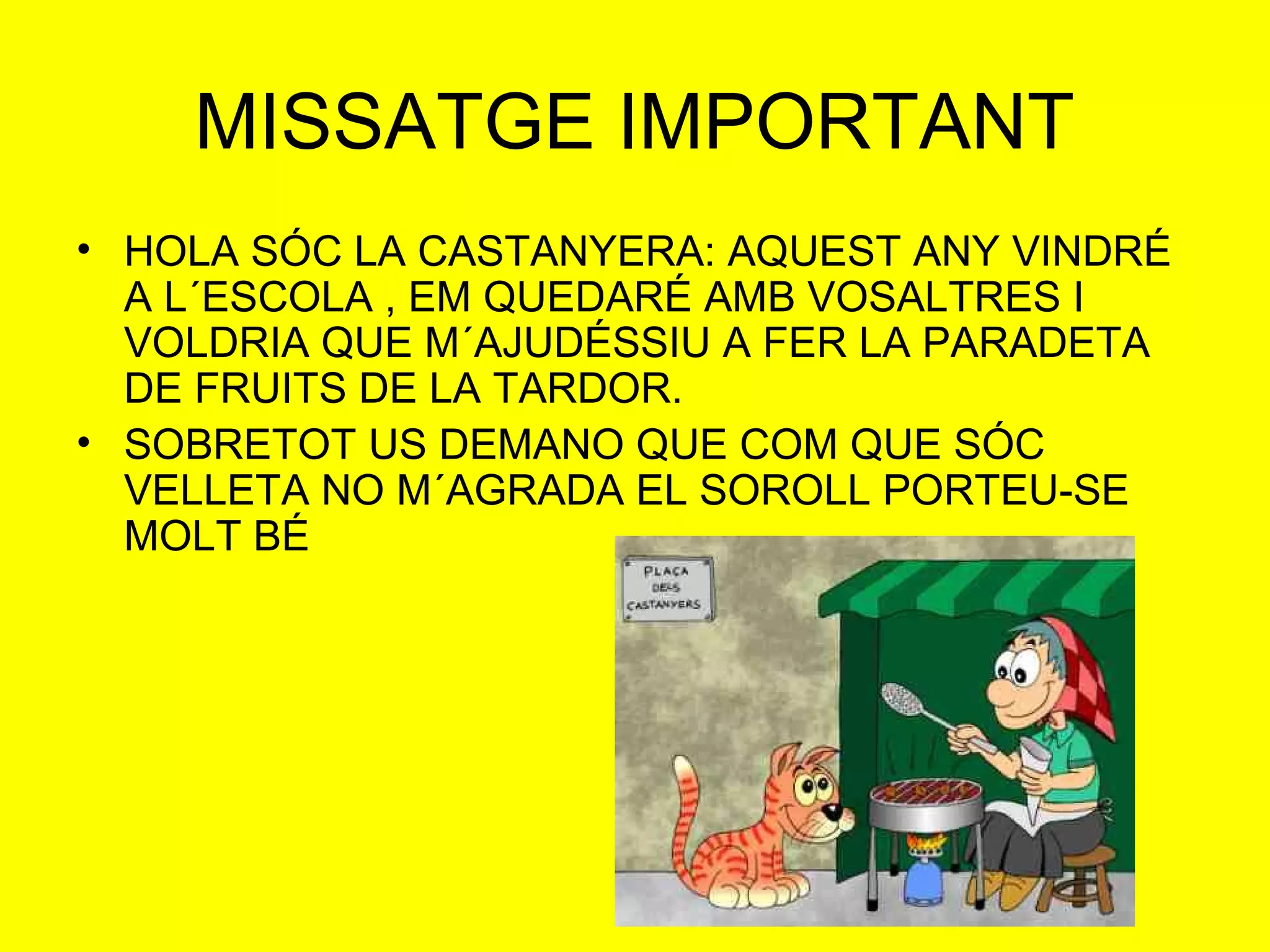 MISSATGE IMPORTANT

• HOLA SÓC LA CASTANYERA: AQUEST ANY VINDRÉ A L´ESCOLA , EM QUEDARÉ AMB VOSALTRES I VOLDRIA QUE M´AJUDÉSSIU A FER LA PARADETA DE FRUITS DE LA TARDOR.
• SOBRETOT US DEMANO QUE COM QUE SÓC VELLETA NO M´AGRADA EL SOROLL PORTEU-SE MOLT BÉ

PLAÇA DELS CASTANYERS